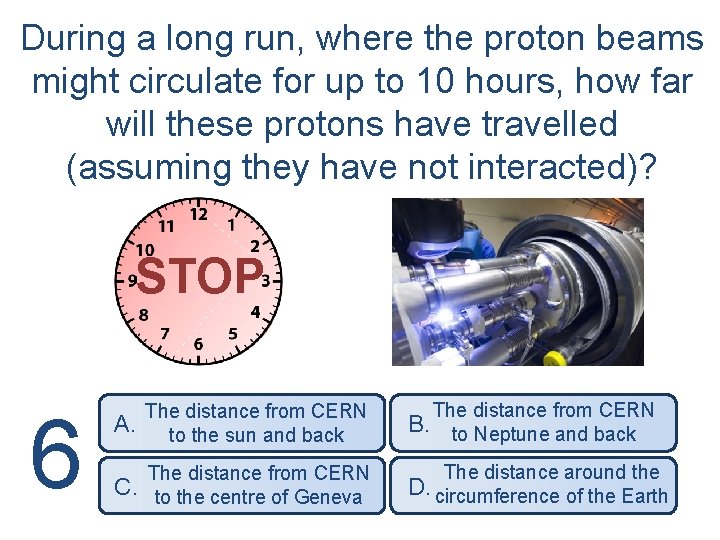 During a long run, where the proton beams might circulate for up to 10 hours, how far will these protons have travelled (assuming they have not interacted)?

12
1
2
3
4
5
6
7
8
9
10
11
STOP

6

A. The distance from CERN to the sun and back

B. The distance from CERN to Neptune and back

C. The distance from CERN to the centre of Geneva

D. The distance around the circumference of the Earth